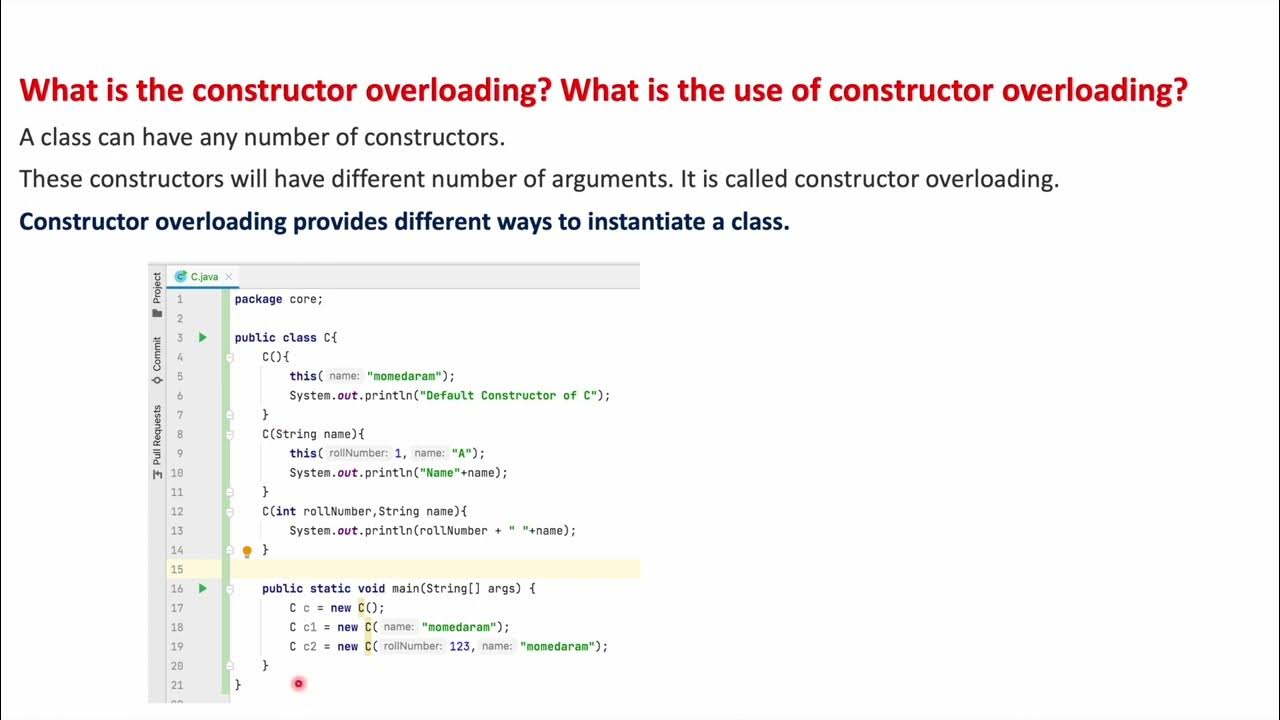 What is the constructor overloading? What is the use of constructor overloading?

A class can have any number of constructors.

These constructors will have different number of arguments. It is called constructor overloading.

Constructor overloading provides different ways to instantiate a class.

Project
Commit
Pull Requests

C.java

1 package core;
2
3 public class C{
4     C(){
5         this( name: "momedaram");
6         System.out.println("Default Constructor of C");
7     }
8     C(String name){
9         this( rollNumber: 1, name: "A");
10        System.out.println("Name"+name);
11    }
12    C(int rollNumber,String name){
13        System.out.println(rollNumber + " "+name);
14    }
15
16    public static void main(String[] args) {
17        C c = new C();
18        C c1 = new C( name: "momedaram");
19        C c2 = new C( rollNumber: 123, name: "momedaram");
20    }
21 }